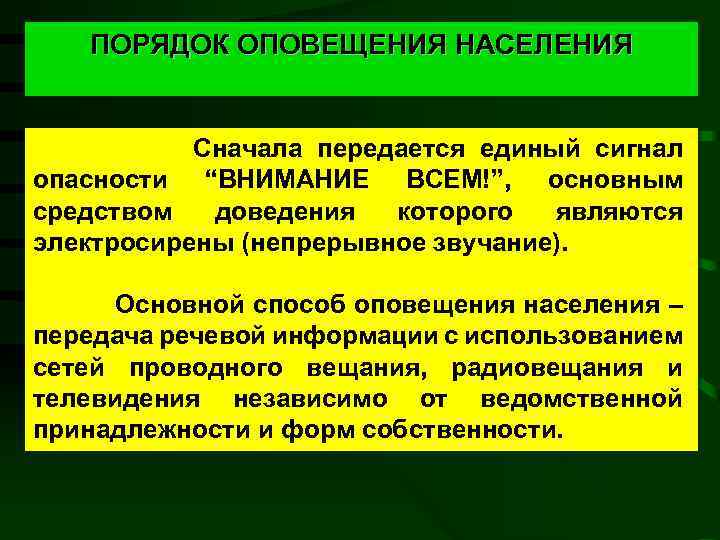 ПОРЯДОК ОПОВЕЩЕНИЯ НАСЕЛЕНИЯ

Сначала передается единый сигнал опасности “ВНИМАНИЕ ВСЕМ!”, основным средством доведения которого являются электросирены (непрерывное звучание).

Основной способ оповещения населения – передача речевой информации с использованием сетей проводного вещания, радиовещания и телевидения независимо от ведомственной принадлежности и форм собственности.